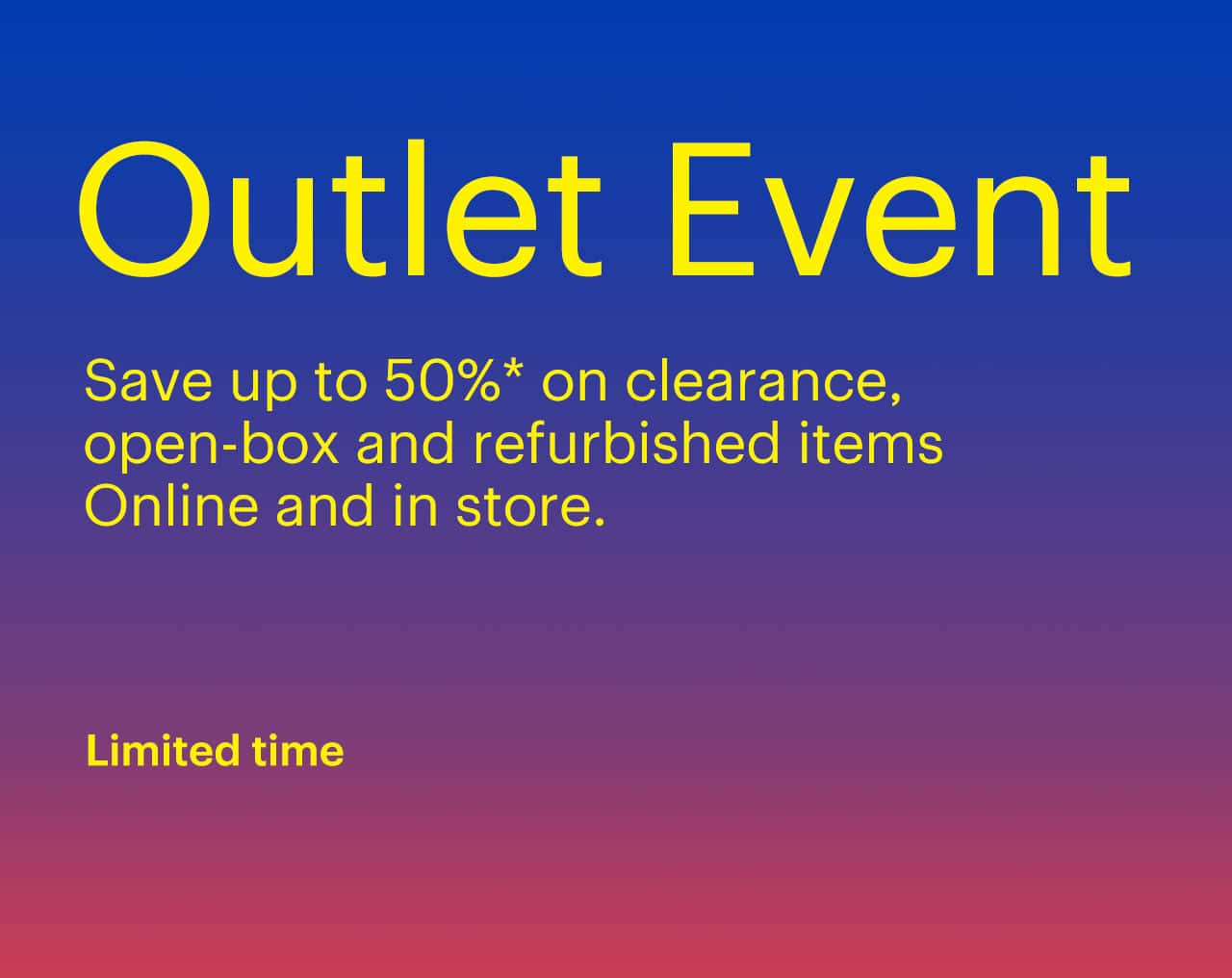 Outlet Event

Save up to 50%* on clearance, open-box and refurbished items Online and in store.

Limited time